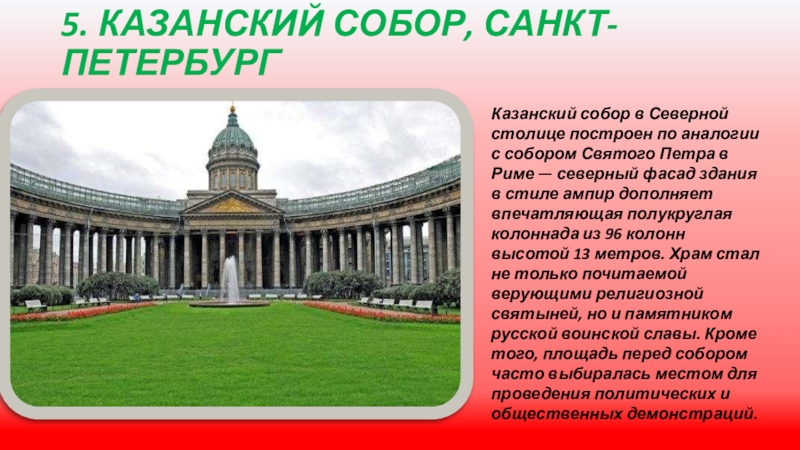 5. КАЗАНСКИЙ СОБОР, САНКТ-ПЕТЕРБУРГ

Казанский собор в Северной столице построен по аналогии с собором Святого Петра в Риме — северный фасад здания в стиле ампир дополняет впечатляющая полукруглая колоннада из 96 колонн высотой 13 метров. Храм стал не только почитаемой верующими религиозной святыней, но и памятником русской воинской славы. Кроме того, площадь перед собором часто выбиралась местом для проведения политических и общественных демонстраций.